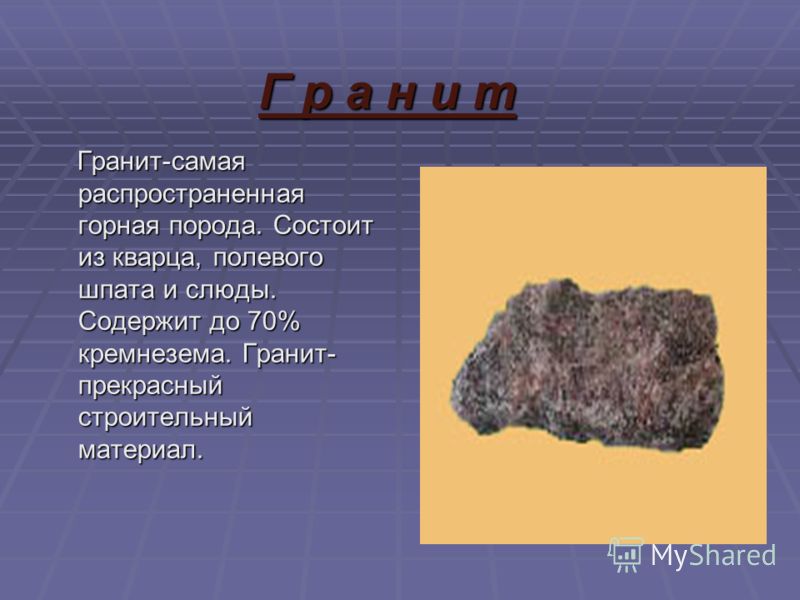 Г р а н и т

Гранит-самая распространенная горная порода. Состоит из кварца, полевого шпата и слюды. Содержит до 70% кремнезема. Гранит-прекрасный строительный материал.

MyShared